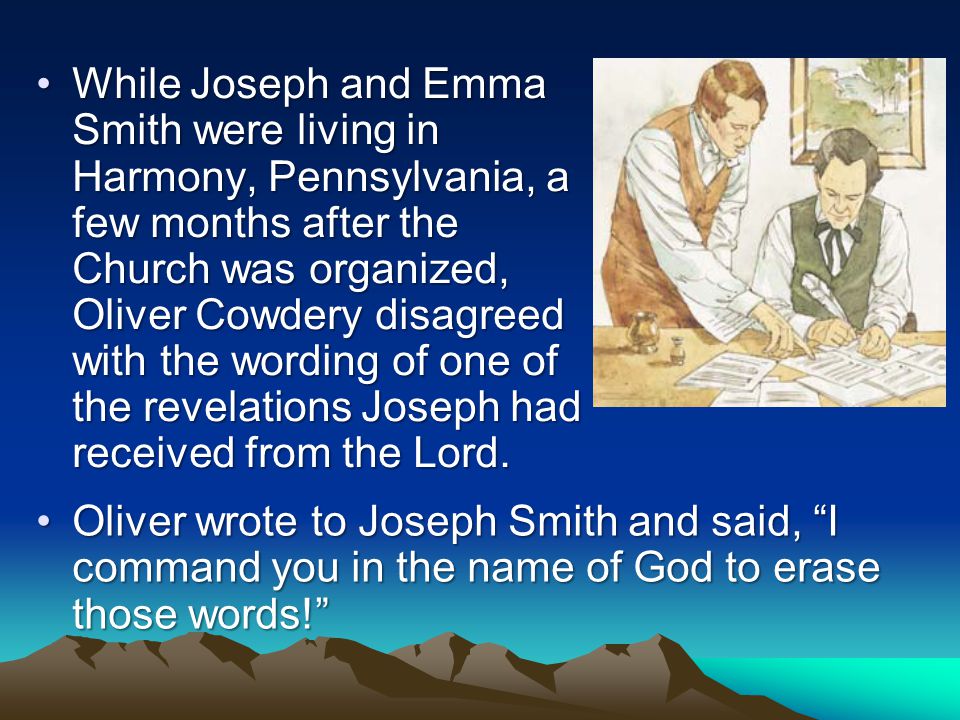 • While Joseph and Emma Smith were living in Harmony, Pennsylvania, a few months after the Church was organized, Oliver Cowdery disagreed with the wording of one of the revelations Joseph had received from the Lord.

• Oliver wrote to Joseph Smith and said, “I command you in the name of God to erase those words!”